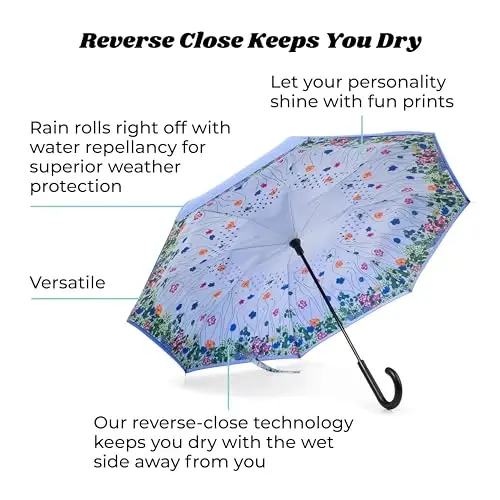 Reverse Close Keeps You Dry

Let your personality shine with fun prints

Rain rolls right off with water repellancy for superior weather protection

Versatile

Our reverse-close technology keeps you dry with the wet side away from you